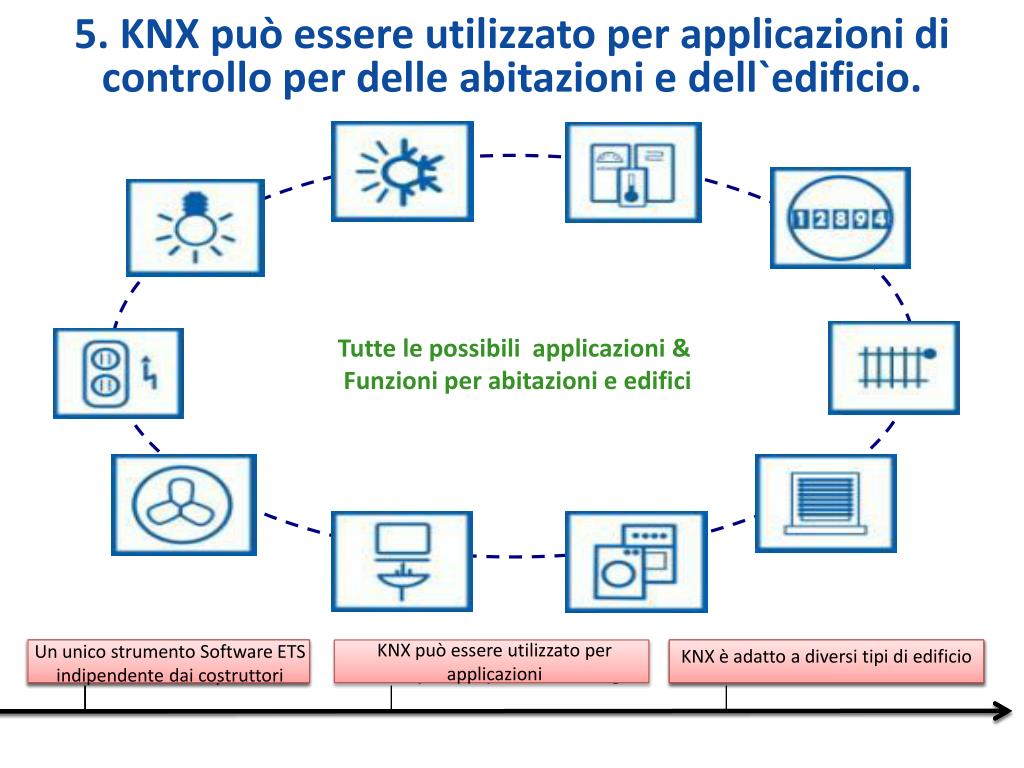 5. KNX può essere utilizzato per applicazioni di controllo per delle abitazioni e dell`edificio.

12894

Tutte le possibili applicazioni & Funzioni per abitazioni e edifici

Un unico strumento Software ETS indipendente dai costruttori

KNX può essere utilizzato per applicazioni

KNX è adatto a diversi tipi di edificio